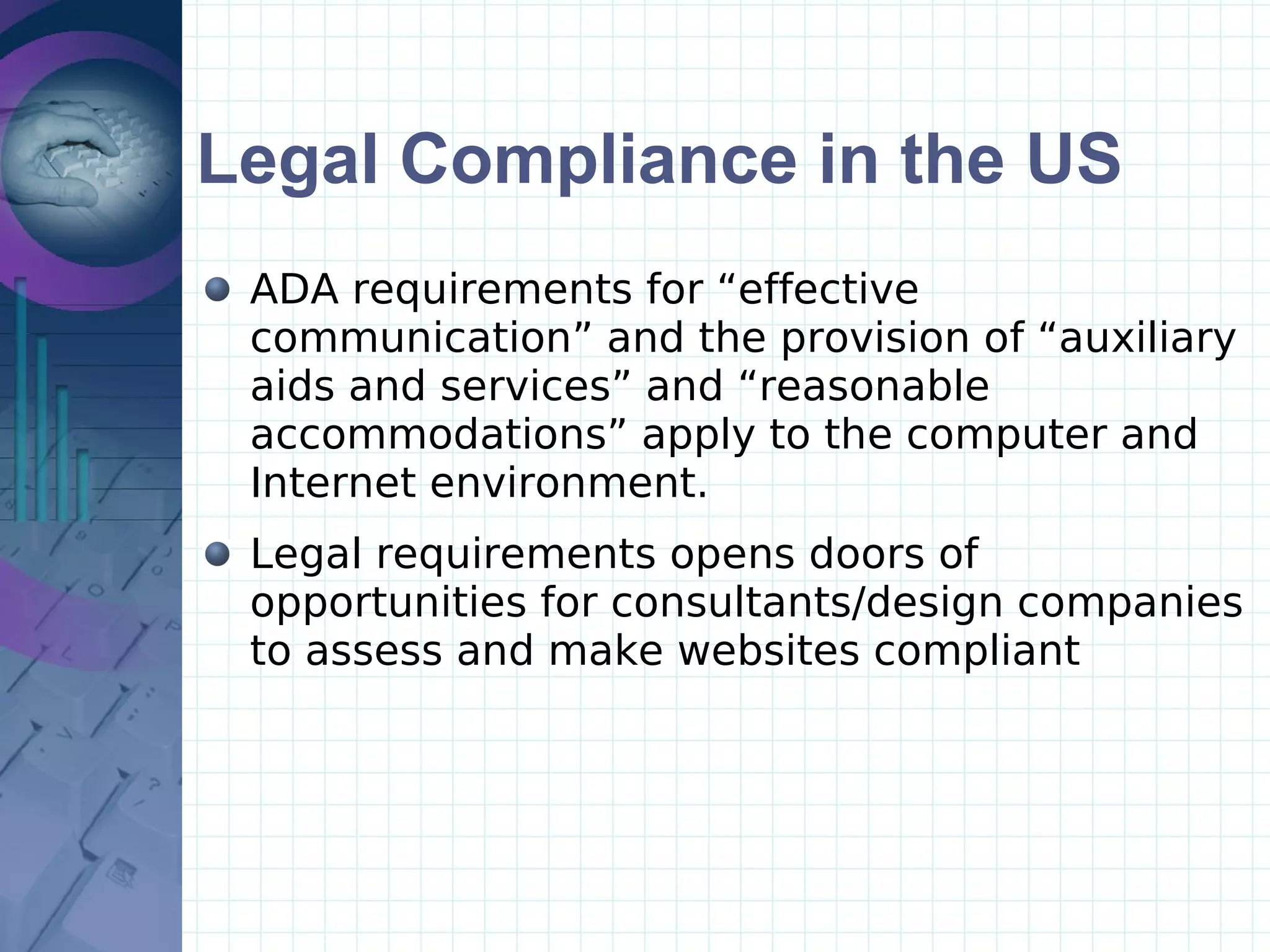 Legal Compliance in the US

- ADA requirements for “effective communication” and the provision of “auxiliary aids and services” and “reasonable accommodations” apply to the computer and Internet environment.
- Legal requirements opens doors of opportunities for consultants/design companies to assess and make websites compliant